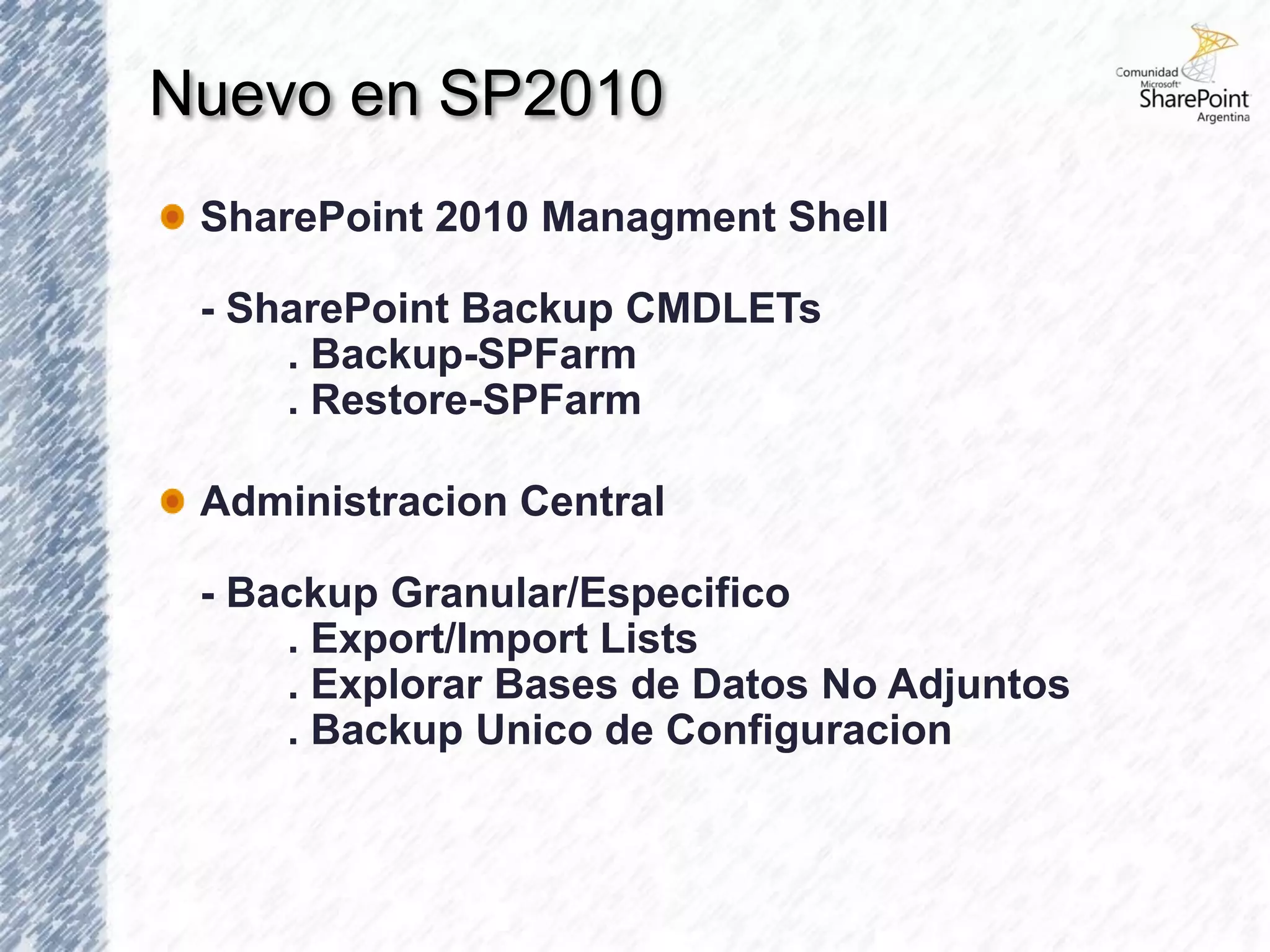 Nuevo en SP2010

Comunidad Microsoft SharePoint Argentina

SharePoint 2010 Managment Shell

- SharePoint Backup CMDLETs
. Backup-SPFarm
. Restore-SPFarm

Administracion Central

- Backup Granular/Especifico
. Export/Import Lists
. Explorar Bases de Datos No Adjuntos
. Backup Unico de Configuracion